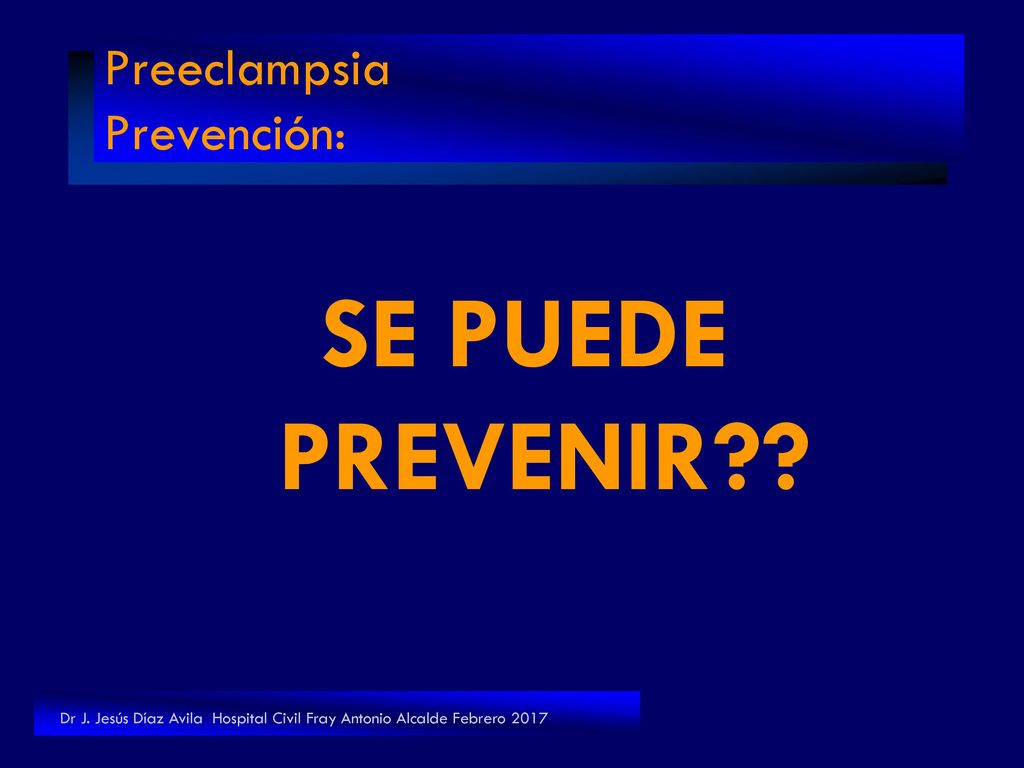 Preeclampsia
Prevención:

SE PUEDE PREVENIR??

Dr J. Jesús Díaz Avila Hospital Civil Fray Antonio Alcalde Febrero 2017